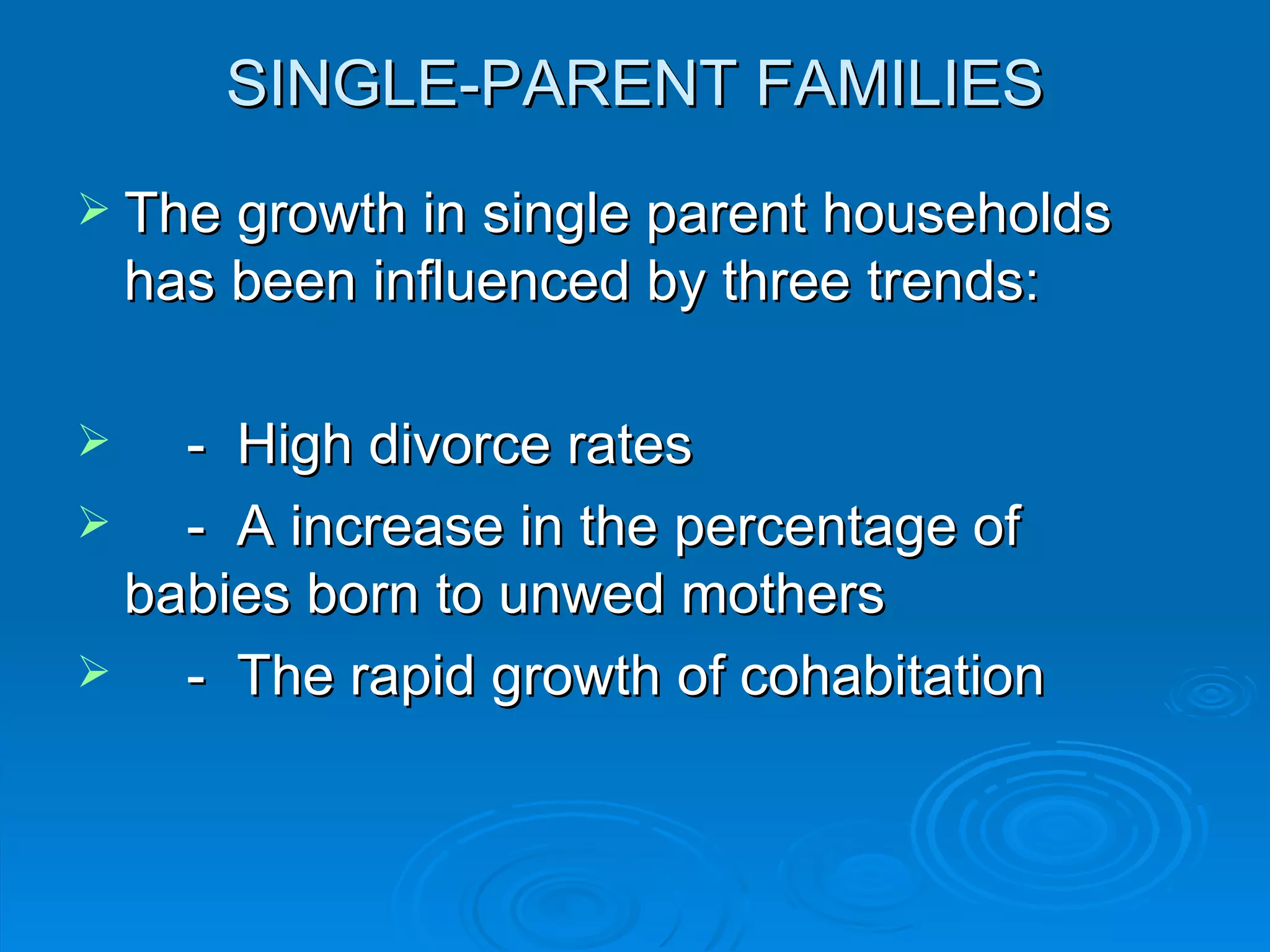 SINGLE-PARENT FAMILIES

➢ The growth in single parent households has been influenced by three trends:

➢ - High divorce rates

➢ - A increase in the percentage of babies born to unwed mothers

➢ - The rapid growth of cohabitation